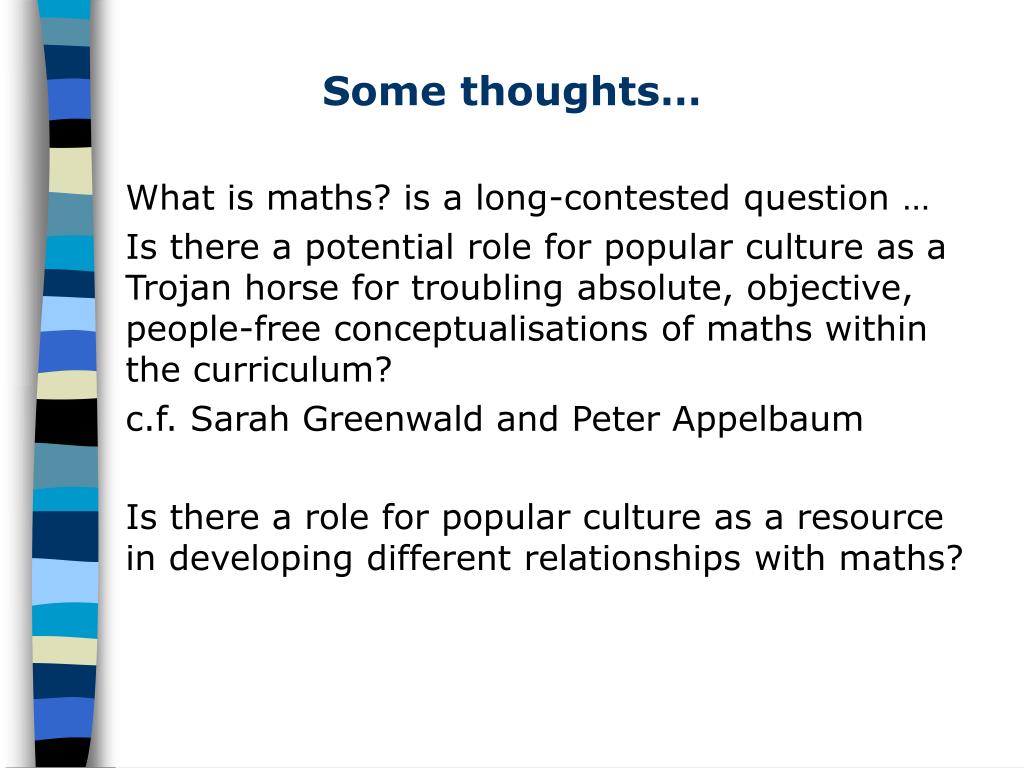 Some thoughts…

What is maths? is a long-contested question …

Is there a potential role for popular culture as a Trojan horse for troubling absolute, objective, people-free conceptualisations of maths within the curriculum?

c.f. Sarah Greenwald and Peter Appelbaum

Is there a role for popular culture as a resource in developing different relationships with maths?